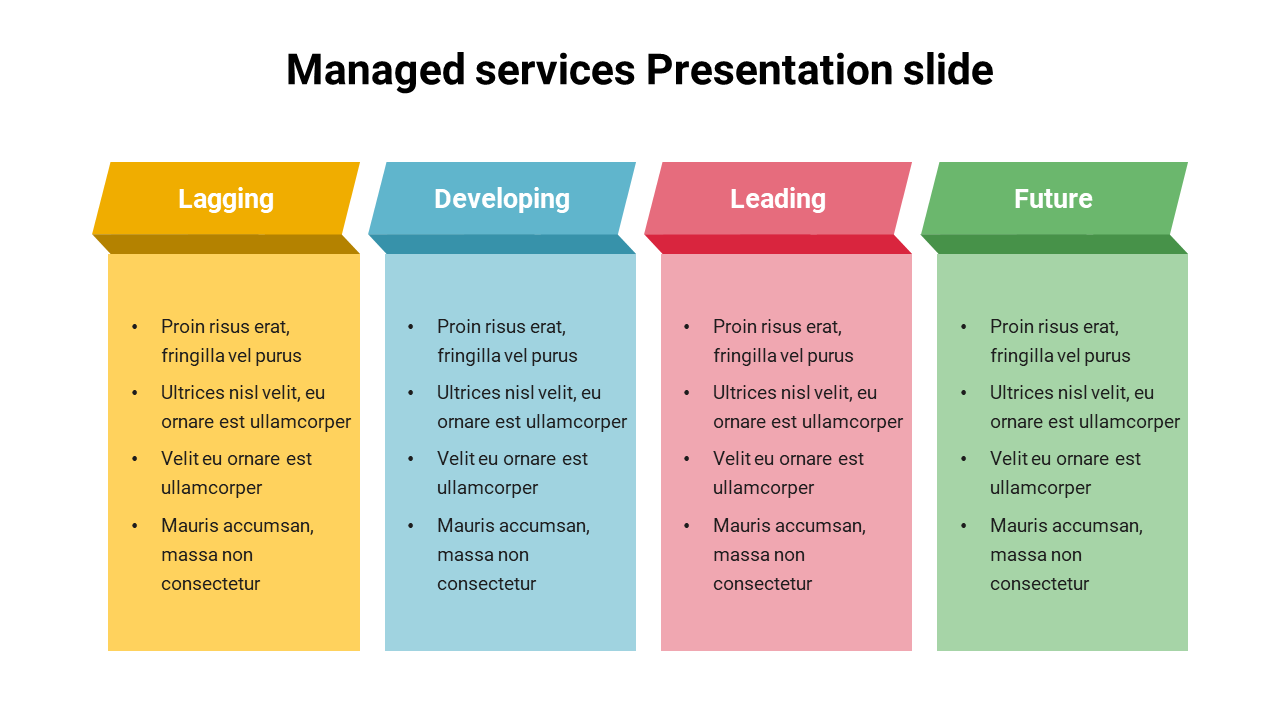 Managed services Presentation slide

Lagging

- Proin risus erat, fringilla vel purus
- Ultrices nisl velit, eu ornare est ullamcorper
- Velit eu ornare est ullamcorper
- Mauris accumsan, massa non consectetur

Developing

- Proin risus erat, fringilla vel purus
- Ultrices nisl velit, eu ornare est ullamcorper
- Velit eu ornare est ullamcorper
- Mauris accumsan, massa non consectetur

Leading

- Proin risus erat, fringilla vel purus
- Ultrices nisl velit, eu ornare est ullamcorper
- Velit eu ornare est ullamcorper
- Mauris accumsan, massa non consectetur

Future

- Proin risus erat, fringilla vel purus
- Ultrices nisl velit, eu ornare est ullamcorper
- Velit eu ornare est ullamcorper
- Mauris accumsan, massa non consectetur